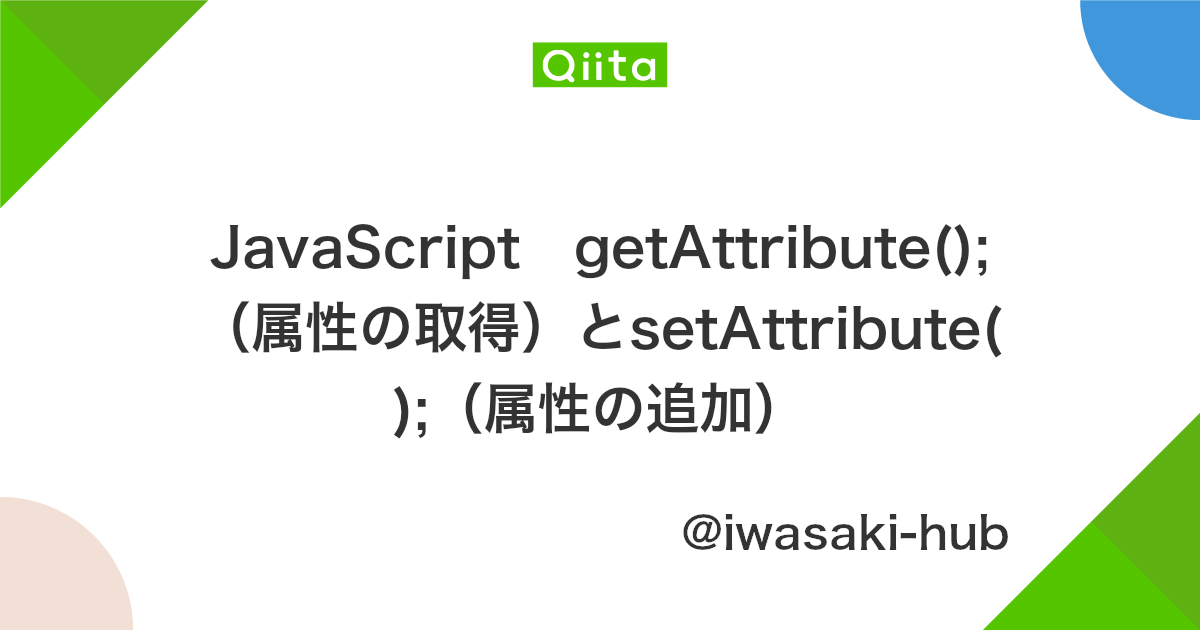 Qiita

JavaScript　getAttribute();（属性の取得）とsetAttribute();（属性の追加）

@iwasaki-hub